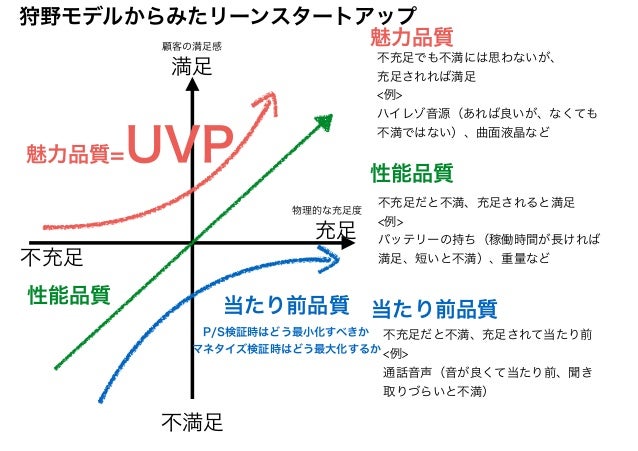 狩野モデルからみたリーンスタートアップ

顧客の満足感
満足

魅力品質=UVP

物理的な充足度
充足

不充足

性能品質

当たり前品質
P/S検証時はどう最小化すべきか
マネタイズ検証時はどう最大化するか

不満足

魅力品質
不充足でも不満には思わないが、充足されれば満足
<例>
ハイレゾ音源（あれば良いが、なくても不満ではない）、曲面液晶など

性能品質
不充足だと不満、充足されると満足
<例>
バッテリーの持ち（稼働時間が長ければ満足、短いと不満）、重量など

当たり前品質
不充足だと不満、充足されて当たり前
<例>
通話音声（音が良くて当たり前、聞き取りづらいと不満）